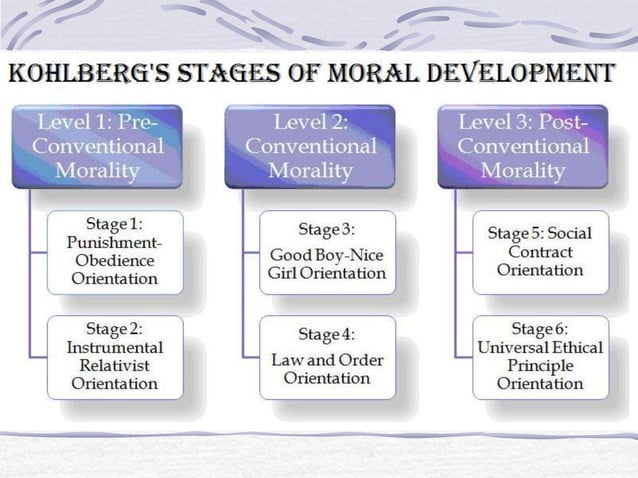 KOHLBERG'S STAGES OF MORAL DEVELOPMENT

Level 1: Pre-Conventional Morality

Stage 1: Punishment-Obedience Orientation

Stage 2: Instrumental Relativist Orientation

Level 2: Conventional Morality

Stage 3: Good Boy-Nice Girl Orientation

Stage 4: Law and Order Orientation

Level 3: Post-Conventional Morality

Stage 5: Social Contract Orientation

Stage 6: Universal Ethical Principle Orientation